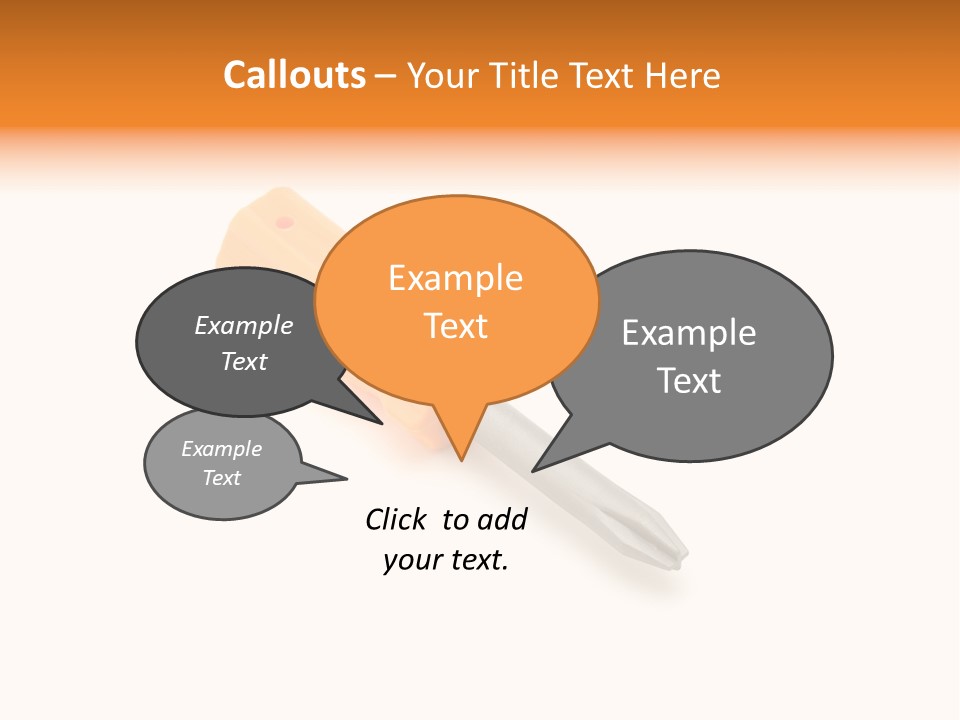 Callouts – Your Title Text Here

Example Text

Example Text

Example Text

Example Text

Click to add your text.